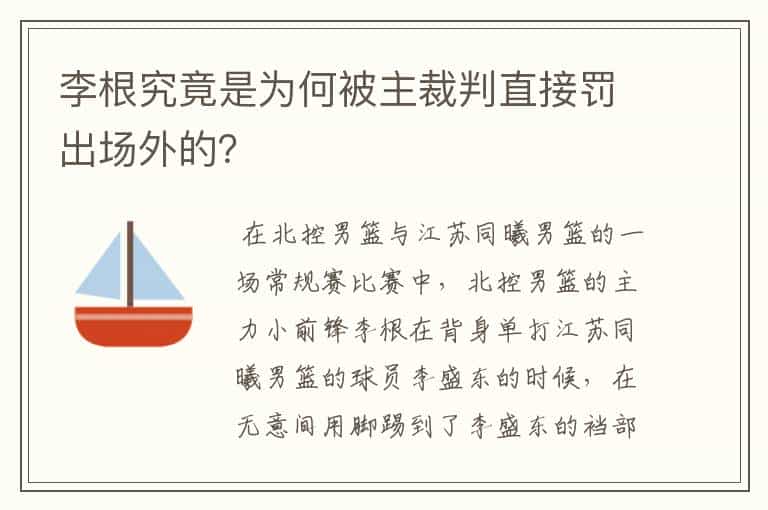 李根究竟是为何被主裁判直接罚出场外的?

在北控男篮与江苏同曦男篮的一场常规赛比赛中，北控男篮的主力小前锋李根在背身单打江苏同曦男篮的球员李盛东的时候，在无意间用脚踢到了李盛东的裆部